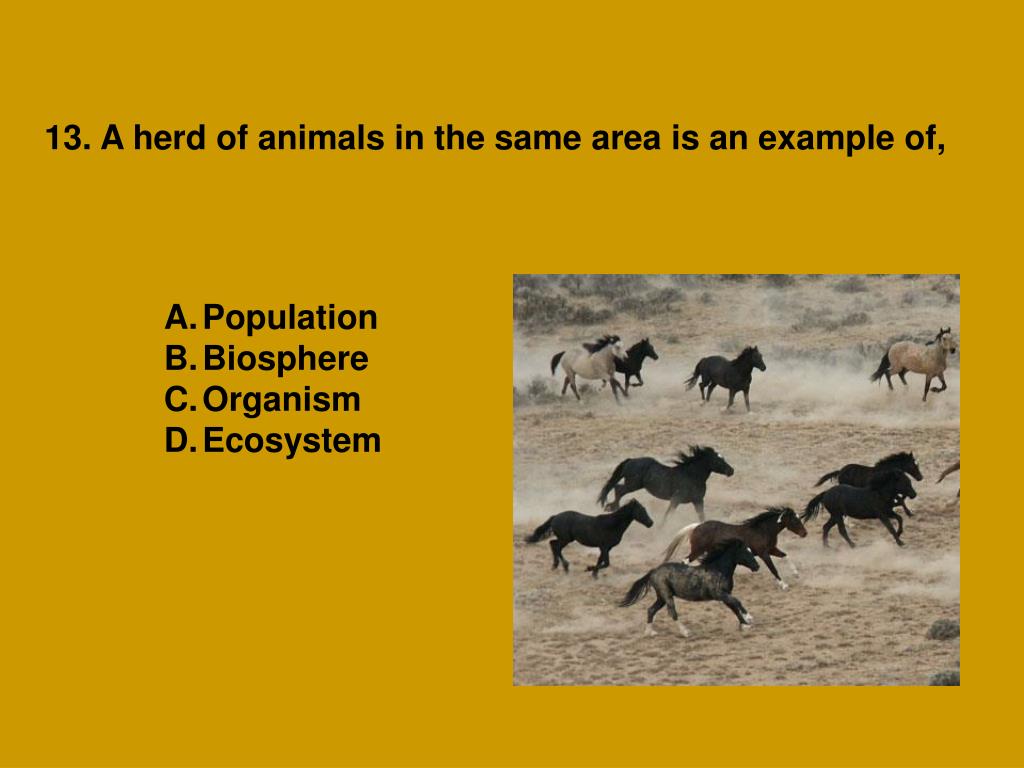 13. A herd of animals in the same area is an example of,

A. Population
B. Biosphere
C. Organism
D. Ecosystem